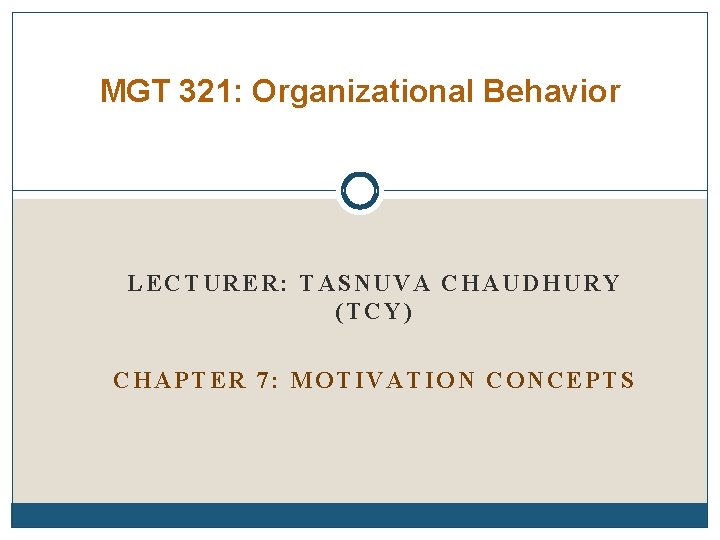 MGT 321: Organizational Behavior

LECTURER: TASNUVA CHAUDHURY (TCY)

CHAPTER 7: MOTIVATION CONCEPTS